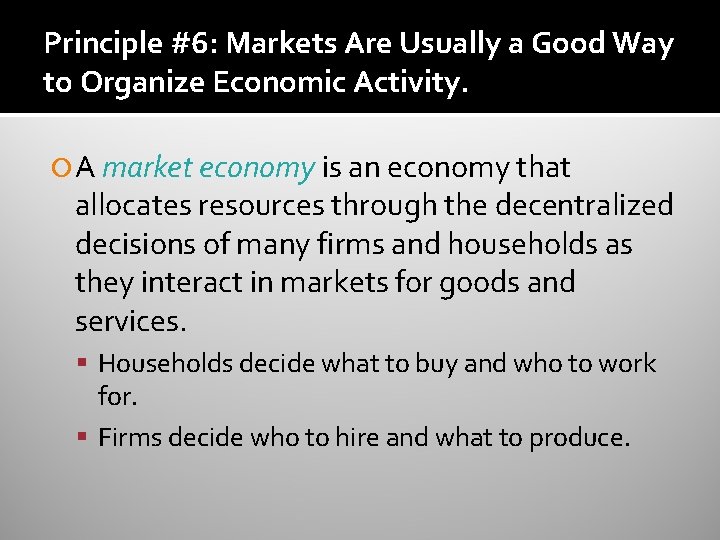 Principle #6: Markets Are Usually a Good Way to Organize Economic Activity.

A market economy is an economy that allocates resources through the decentralized decisions of many firms and households as they interact in markets for goods and services.

Households decide what to buy and who to work for.

Firms decide who to hire and what to produce.